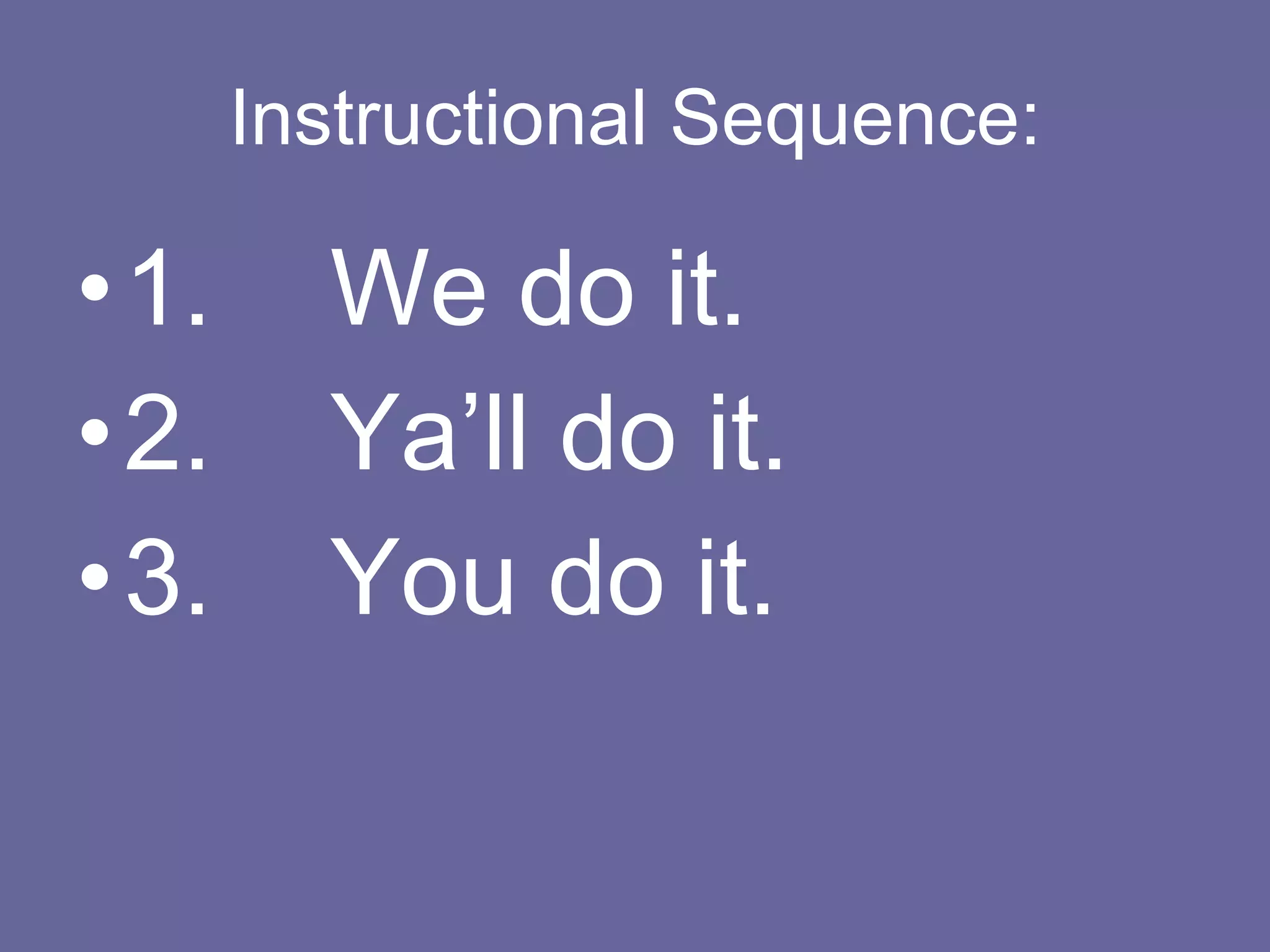 Instructional Sequence:

• 1. We do it.
• 2. Ya’ll do it.
• 3. You do it.